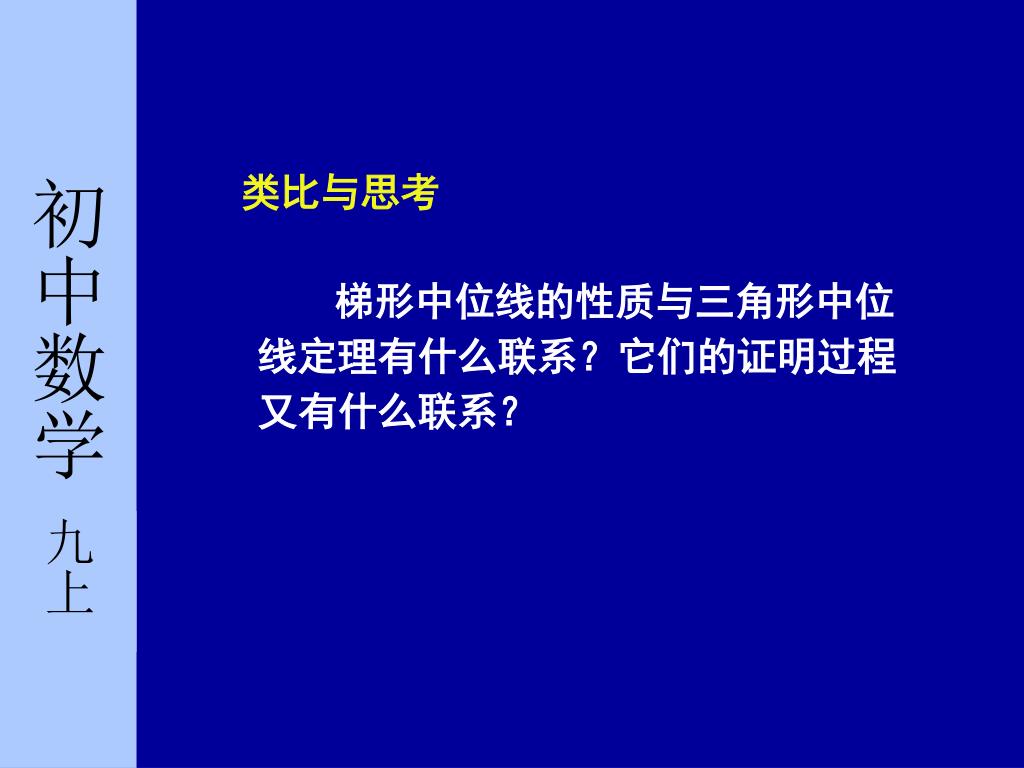 初中数学 九上

类比与思考

梯形中位线的性质与三角形中位线定理有什么联系？它们的证明过程又有什么联系？